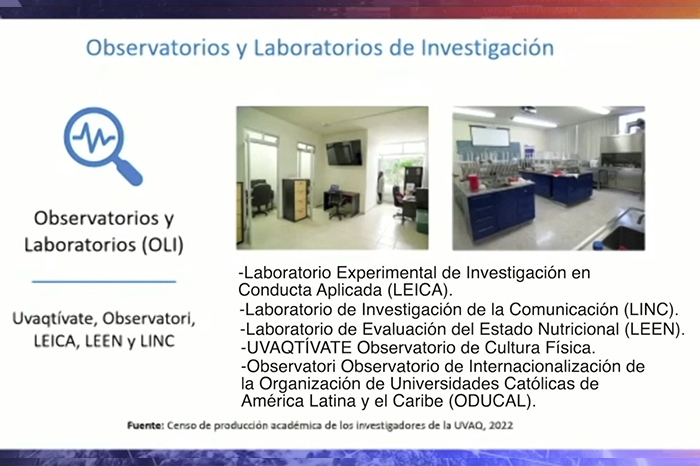 Observatorios y Laboratorios de Investigación

Observatorios y Laboratorios (OLI)

Uvaqtívate, Observatori, LEICA, LEEN y LINC

-Laboratorio Experimental de Investigación en Conducta Aplicada (LEICA).
-Laboratorio de Investigación de la Comunicación (LINC).
-Laboratorio de Evaluación del Estado Nutricional (LEEN).
-UVAQTÍVATE Observatorio de Cultura Física.
-Observatori Observatorio de Internacionalización de la Organización de Universidades Católicas de América Latina y el Caribe (ODUCAL).

Fuente: Censo de producción académica de los investigadores de la UVAQ, 2022